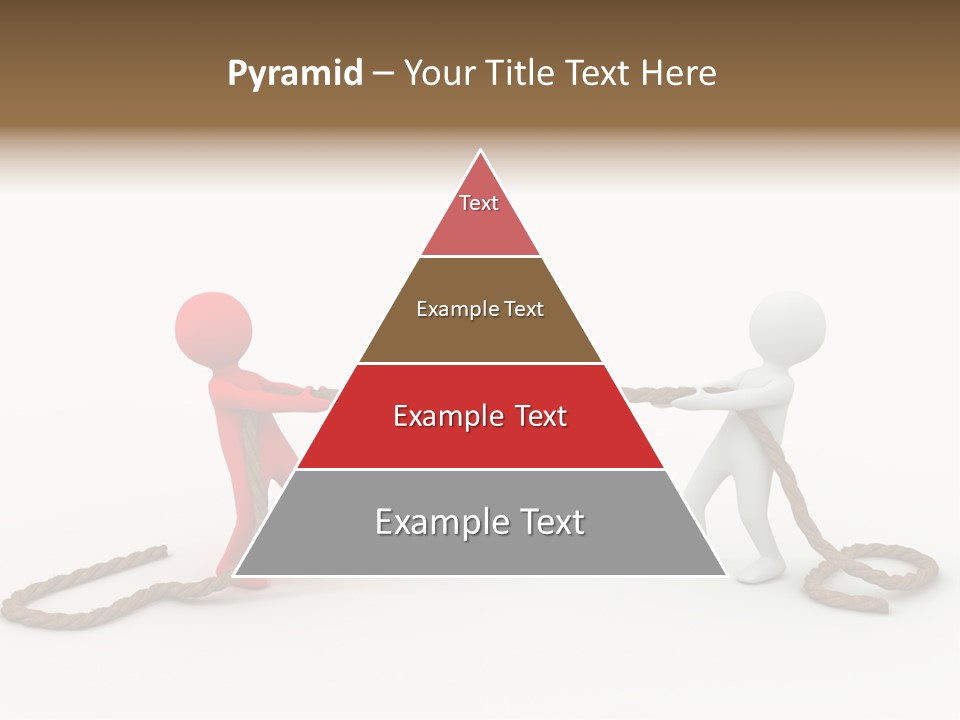 Pyramid – Your Title Text Here

Text

Example Text

Example Text

Example Text